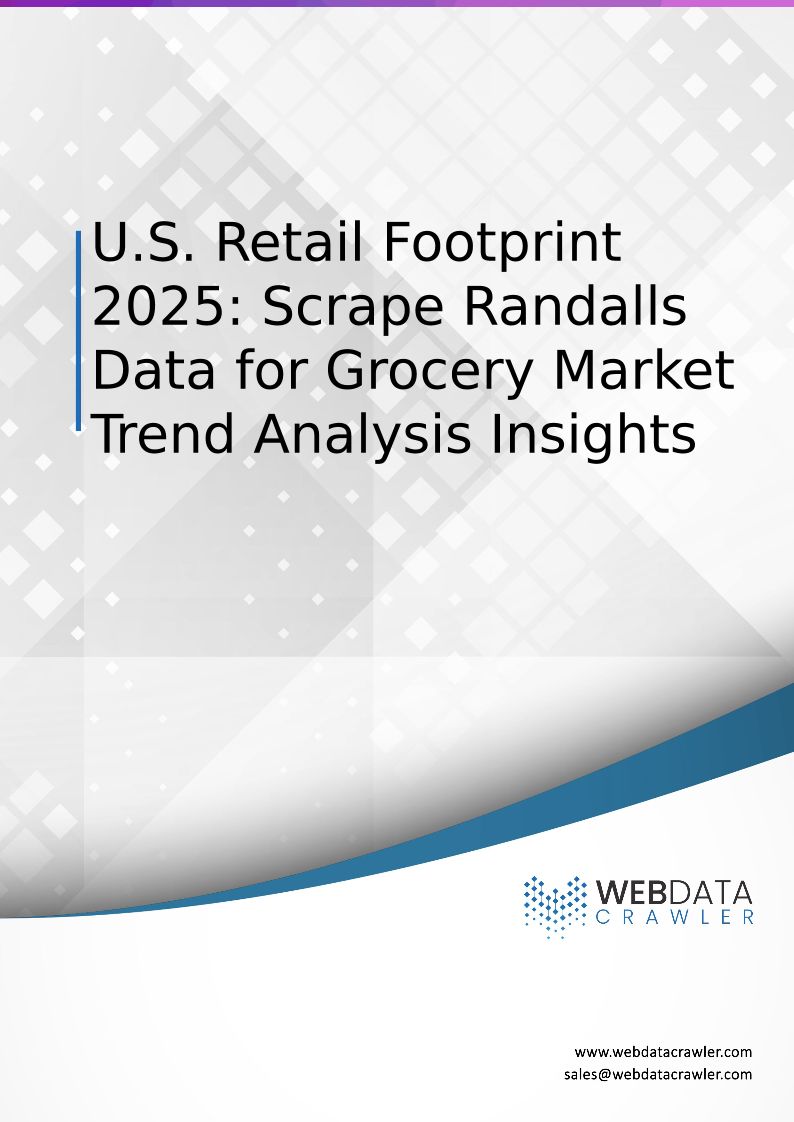 U.S. Retail Footprint 2025: Scrape Randalls Data for Grocery Market Trend Analysis Insights

WEBDATA
CRAWLER

www.webdatacrawler.com
sales@webdatacrawler.com